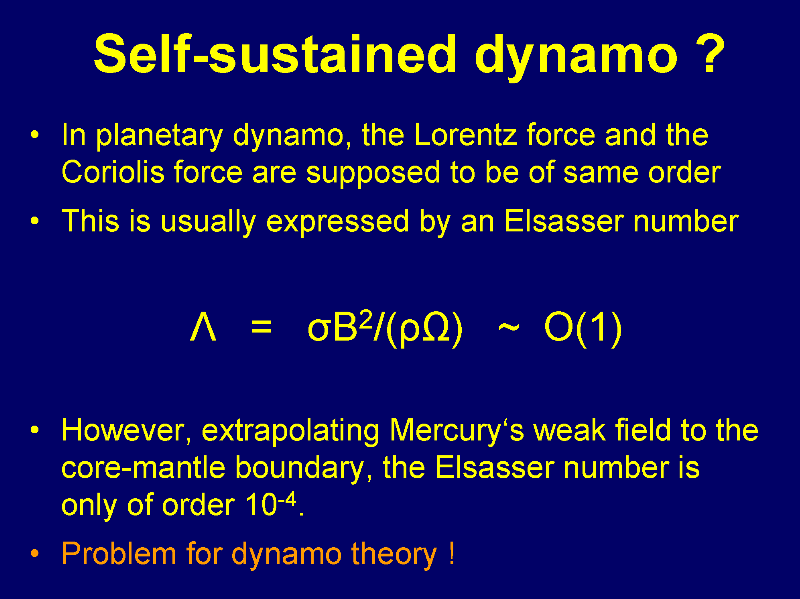 Self-sustained dynamo ?

• In planetary dynamo, the Lorentz force and the Coriolis force are supposed to be of same order

• This is usually expressed by an Elsasser number

$\Lambda = \sigma B^2/(\rho\Omega) \sim O(1)$

• However, extrapolating Mercury‘s weak field to the core-mantle boundary, the Elsasser number is only of order $10^{-4}$.

• Problem for dynamo theory !